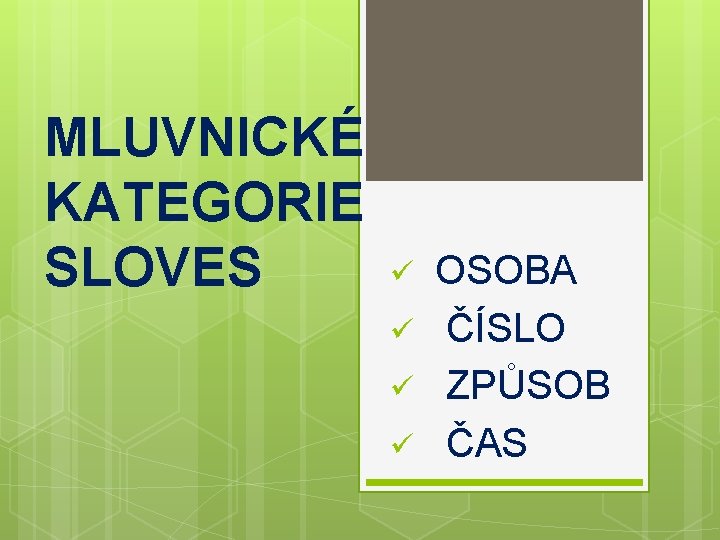 MLUVNICKÉ KATEGORIE SLOVES

✓ OSOBA
✓ ČÍSLO
✓ ZPŮSOB
✓ ČAS